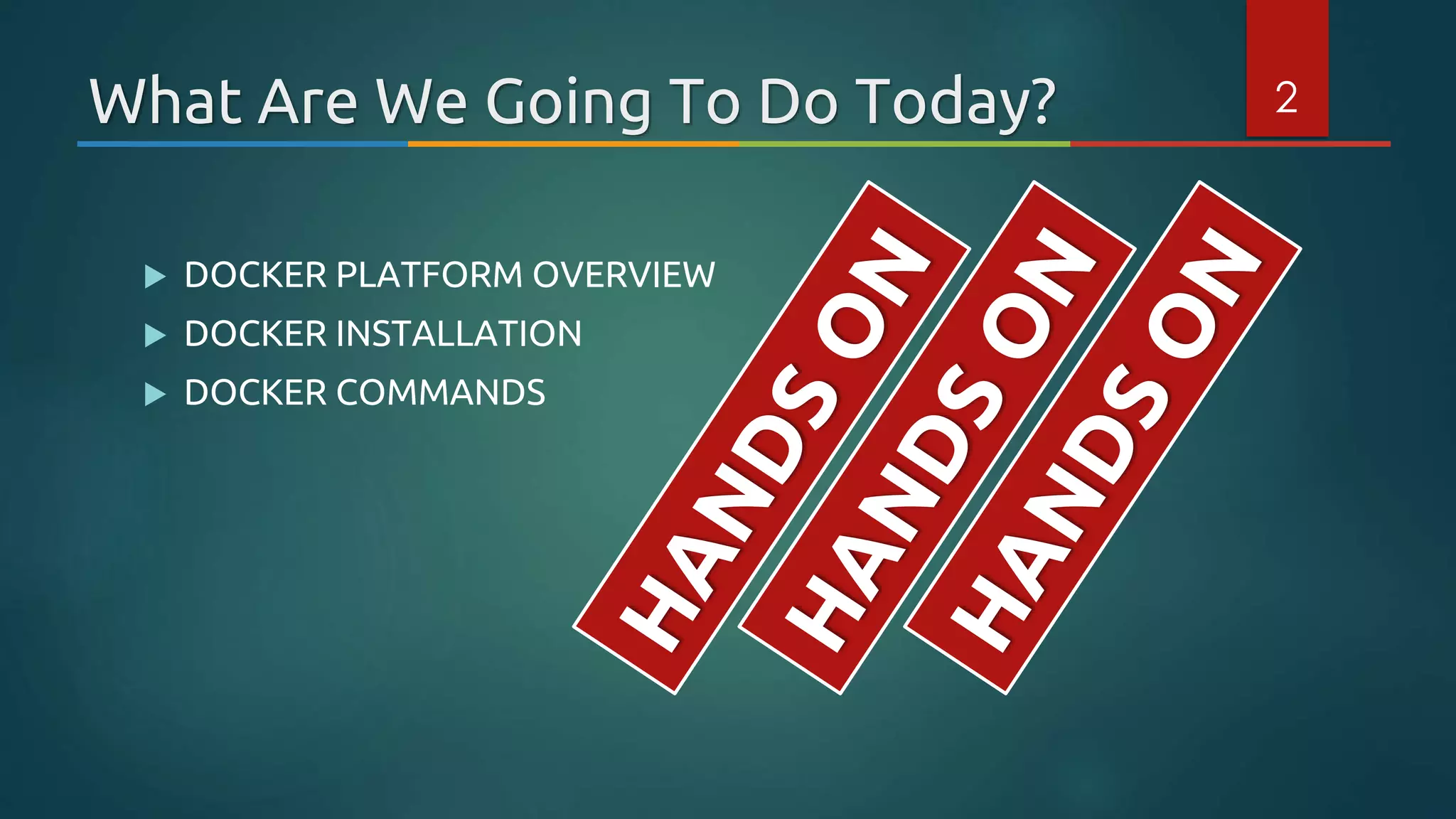 What Are We Going To Do Today?

2

DOCKER PLATFORM OVERVIEW
DOCKER INSTALLATION
DOCKER COMMANDS

HANDS ON
HANDS ON
HANDS ON